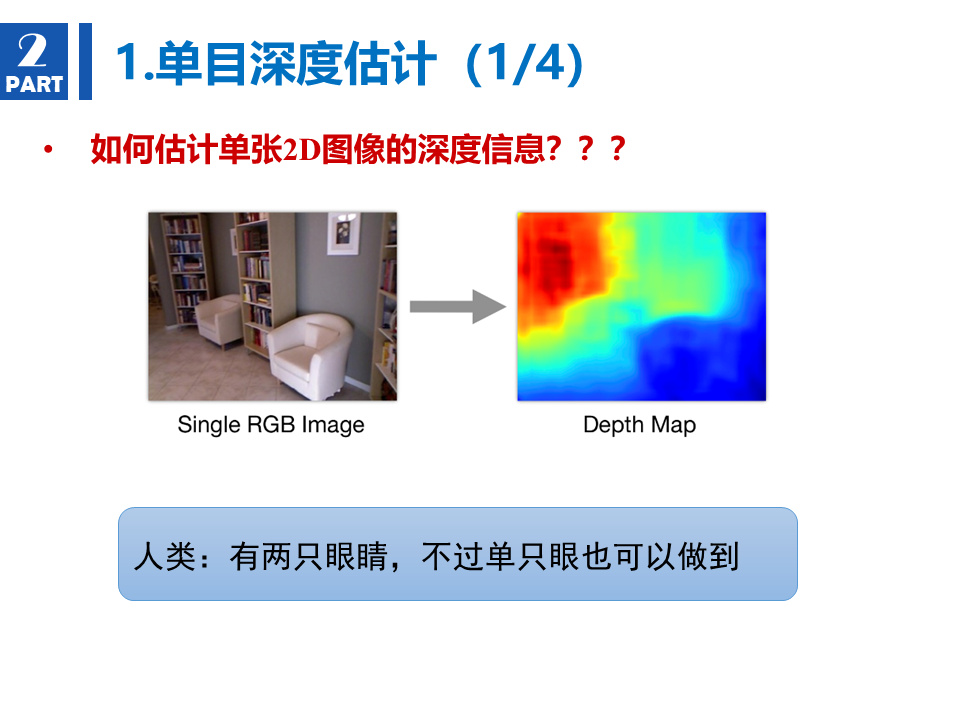 2
PART

1.单目深度估计（1/4）

• 如何估计单张2D图像的深度信息？？？

Single RGB Image

Depth Map

人类：有两只眼睛，不过单只眼也可以做到